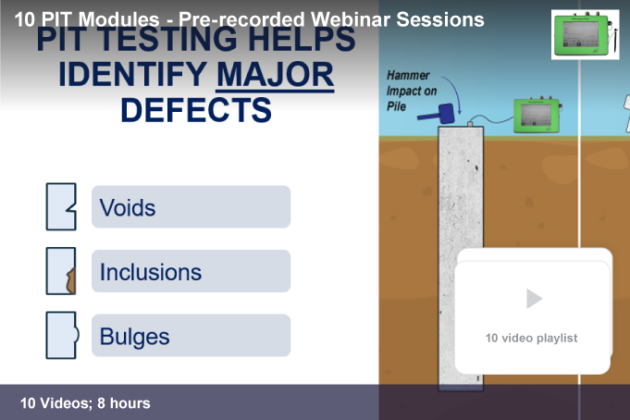 10 PIT Modules - Pre-recorded Webinar Sessions

PIT TESTING HELPS IDENTIFY MAJOR DEFECTS

Voids

Inclusions

Bulges

Hammer Impact on Pile

10 video playlist

10 Videos; 8 hours